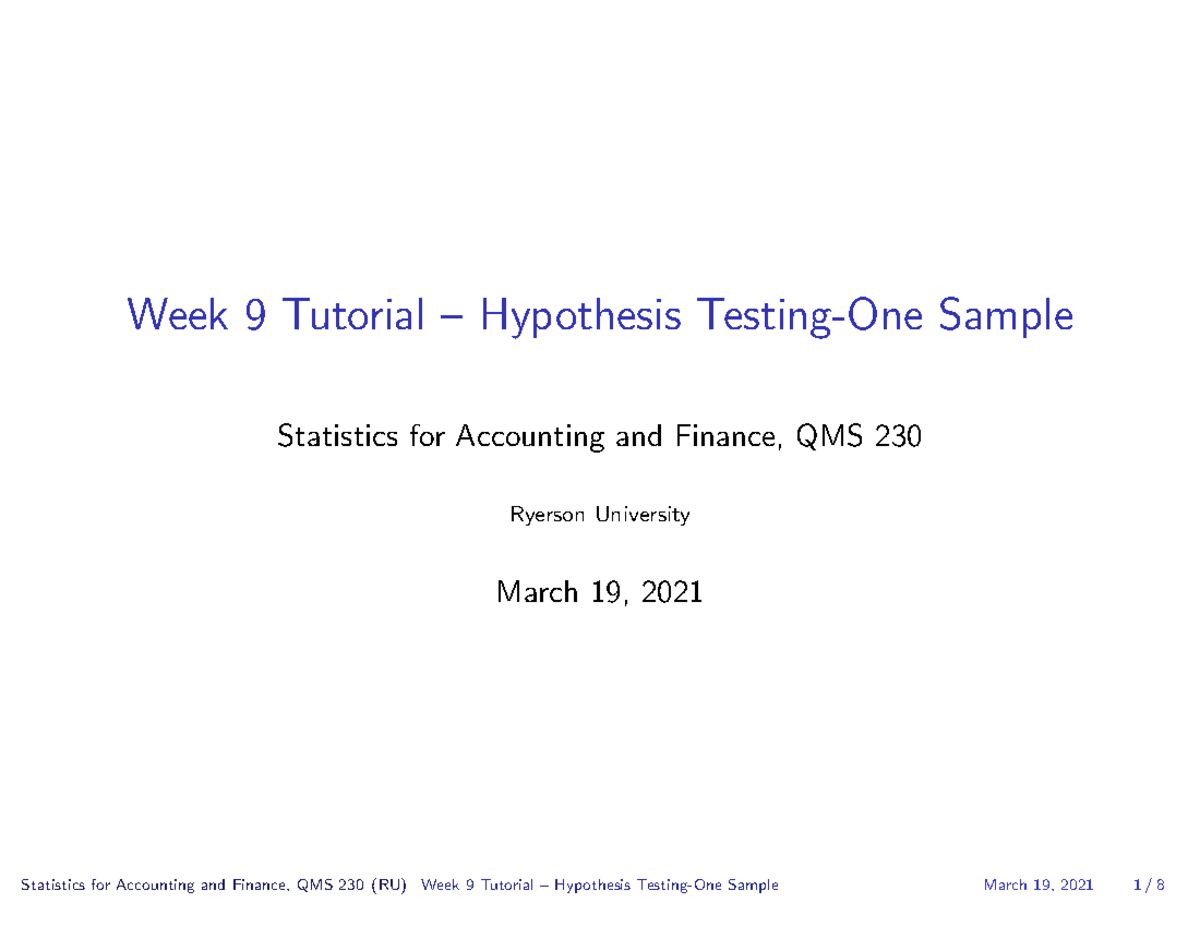 Week 9 Tutorial – Hypothesis Testing-One Sample

Statistics for Accounting and Finance, QMS 230

Ryerson University

March 19, 2021

Statistics for Accounting and Finance, QMS 230 (RU) Week 9 Tutorial – Hypothesis Testing-One Sample March 19, 2021 1 / 8